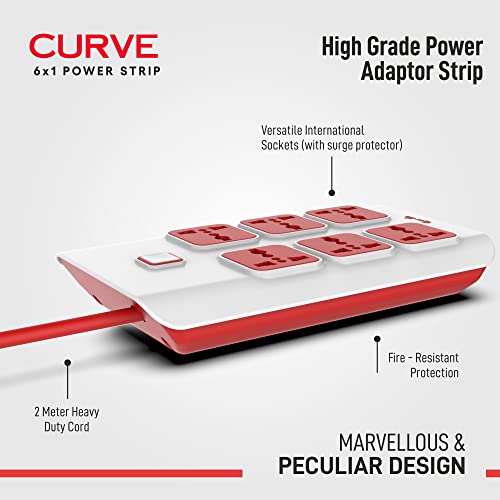 CURVE
6x1 POWER STRIP

High Grade Power Adaptor Strip

Versatile International Sockets (with surge protector)

Fire - Resistant Protection

2 Meter Heavy Duty Cord

MARVELLOUS &
PECULIAR DESIGN